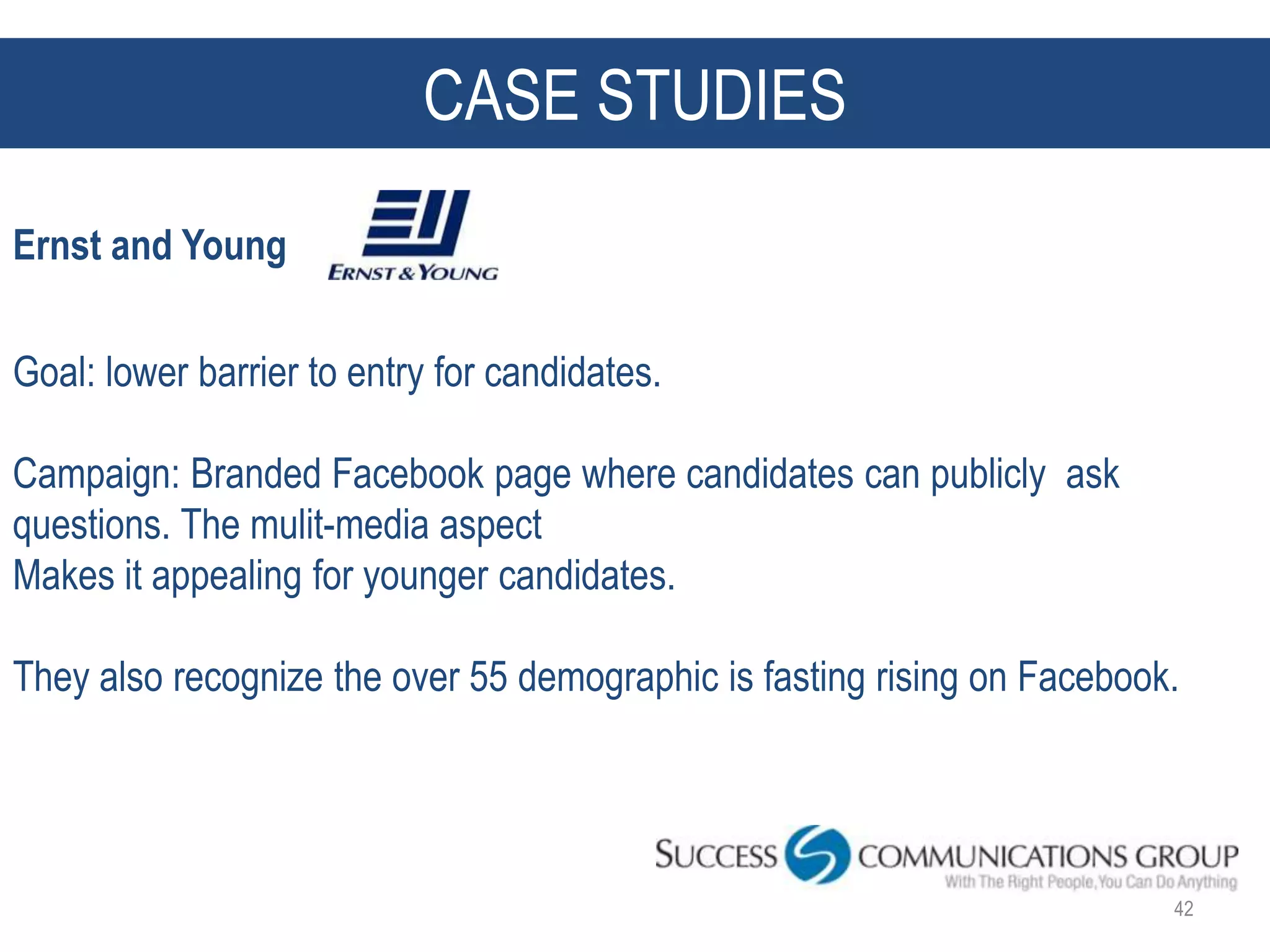 CASE STUDIES

Ernst and Young

ERNST & YOUNG

Goal: lower barrier to entry for candidates.

Campaign: Branded Facebook page where candidates can publicly ask questions. The mulit-media aspect
Makes it appealing for younger candidates.

They also recognize the over 55 demographic is fasting rising on Facebook.

SUCCESS COMMUNICATIONS GROUP
With The Right People, You Can Do Anything

42